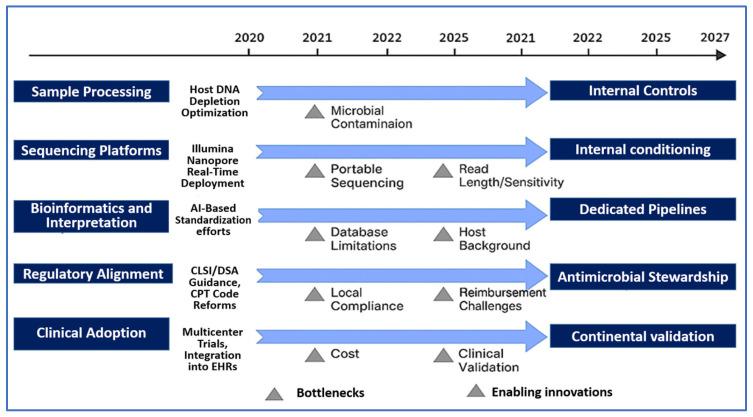 2020 2021 2022 2025 2021 2022 2025 2027

Sample Processing

Host DNA Depletion Optimization

Microbial Contaminaion

Internal Controls

Sequencing Platforms

Illumina Nanopore Real-Time Deployment

Portable Sequencing

Read Length/Sensitivity

Internal conditioning

Bioinformatics and Interpretation

AI-Based Standardization efforts

Database Limitations

Host Background

Dedicated Pipelines

Regulatory Alignment

CLSI/DSA Guidance, CPT Code Reforms

Local Compliance

Reimbursement Challenges

Antimicrobial Stewardship

Clinical Adoption

Multicenter Trials, Integration into EHRs

Cost

Clinical Validation

Continental validation

Bottlenecks

Enabling innovations